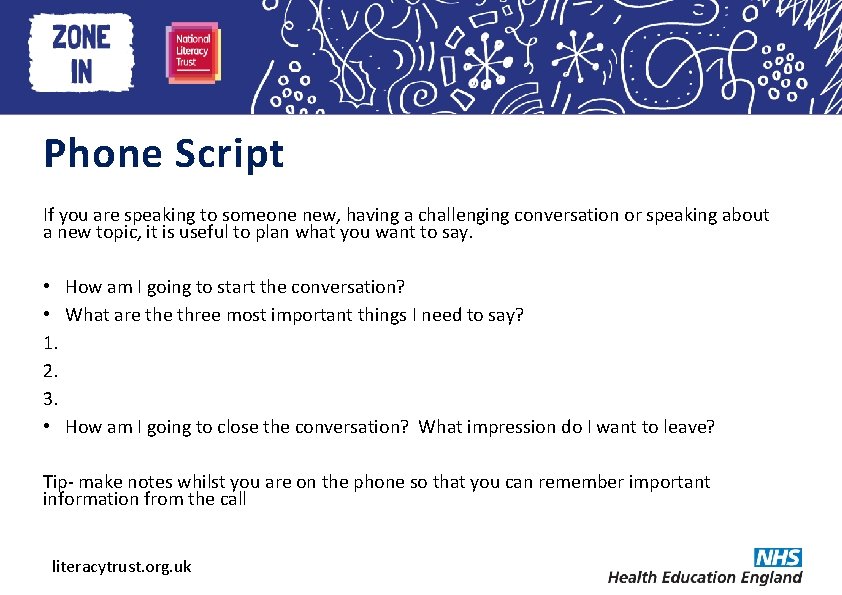 ZONE IN

National Literacy Trust

Phone Script

If you are speaking to someone new, having a challenging conversation or speaking about a new topic, it is useful to plan what you want to say.

• How am I going to start the conversation?
• What are the three most important things I need to say?
1.
2.
3.
• How am I going to close the conversation? What impression do I want to leave?

Tip- make notes whilst you are on the phone so that you can remember important information from the call

literacytrust.org.uk

NHS
Health Education England